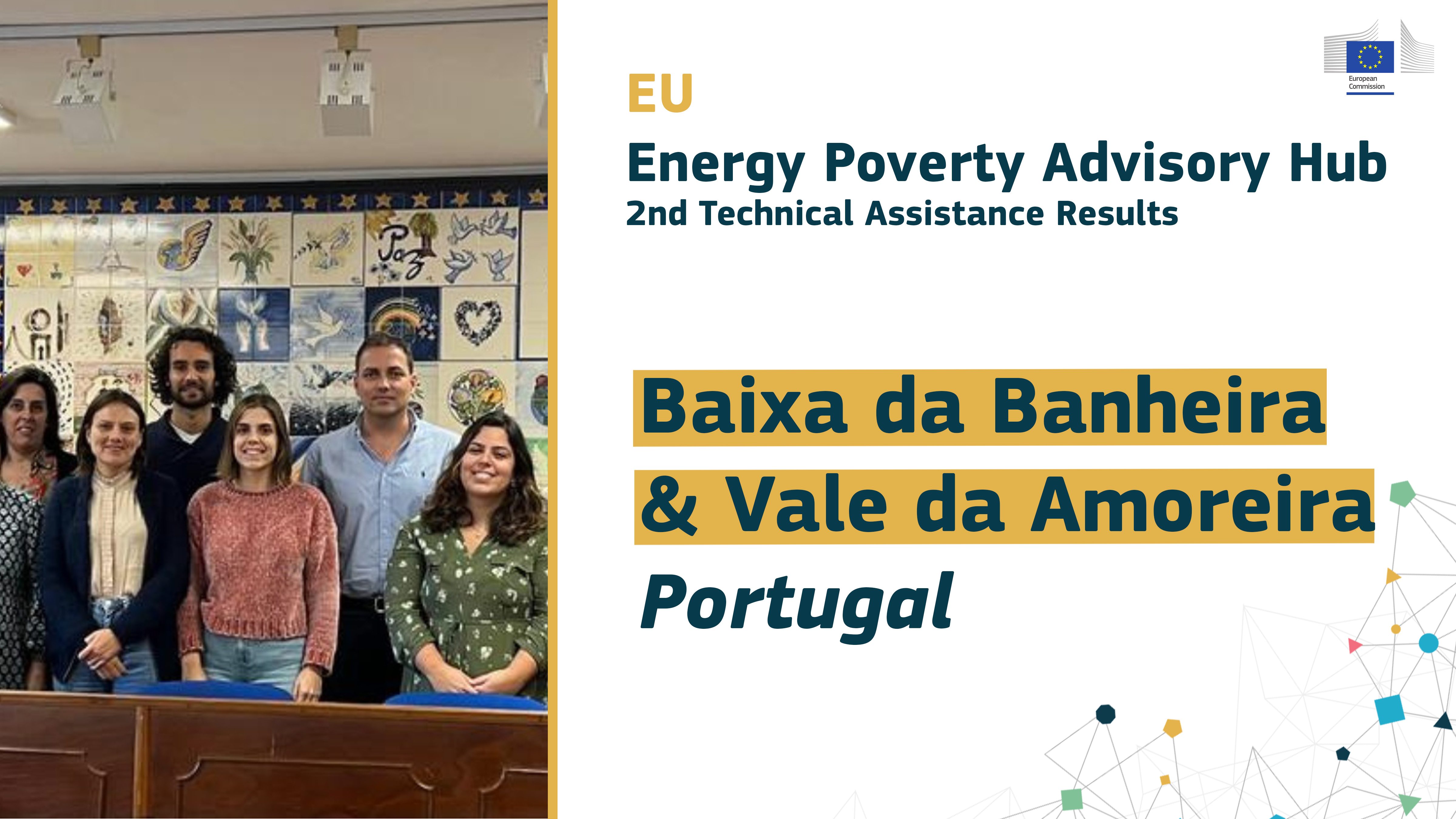 Paz

European Commission

EU
Energy Poverty Advisory Hub
2nd Technical Assistance Results

Baixa da Banheira
& Vale da Amoreira
Portugal